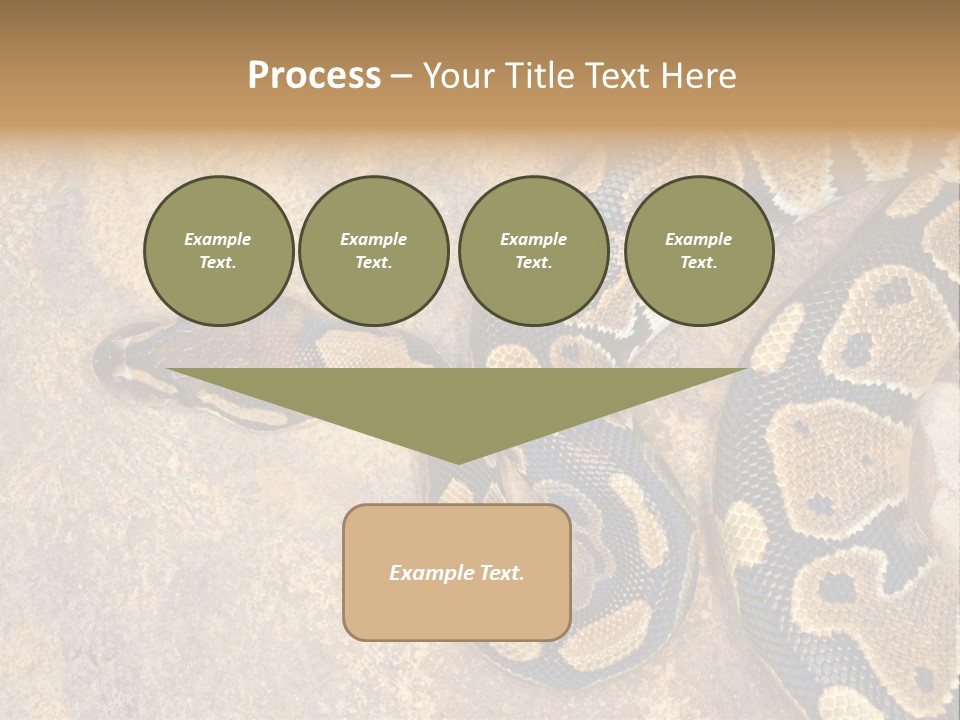 Process – Your Title Text Here

Example Text.

Example Text.

Example Text.

Example Text.

Example Text.